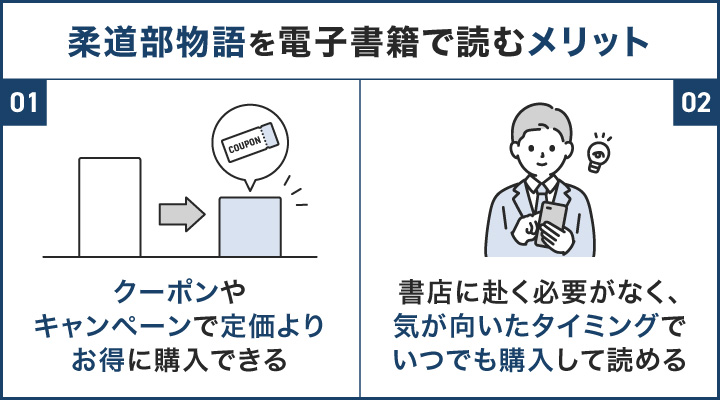 柔道部物語を電子書籍で読むメリット

01

COUPON

クーポンや
キャンペーンで定価より
お得に購入できる

02

書店に赴く必要がなく、
気が向いたタイミングで
いつでも購入して読める